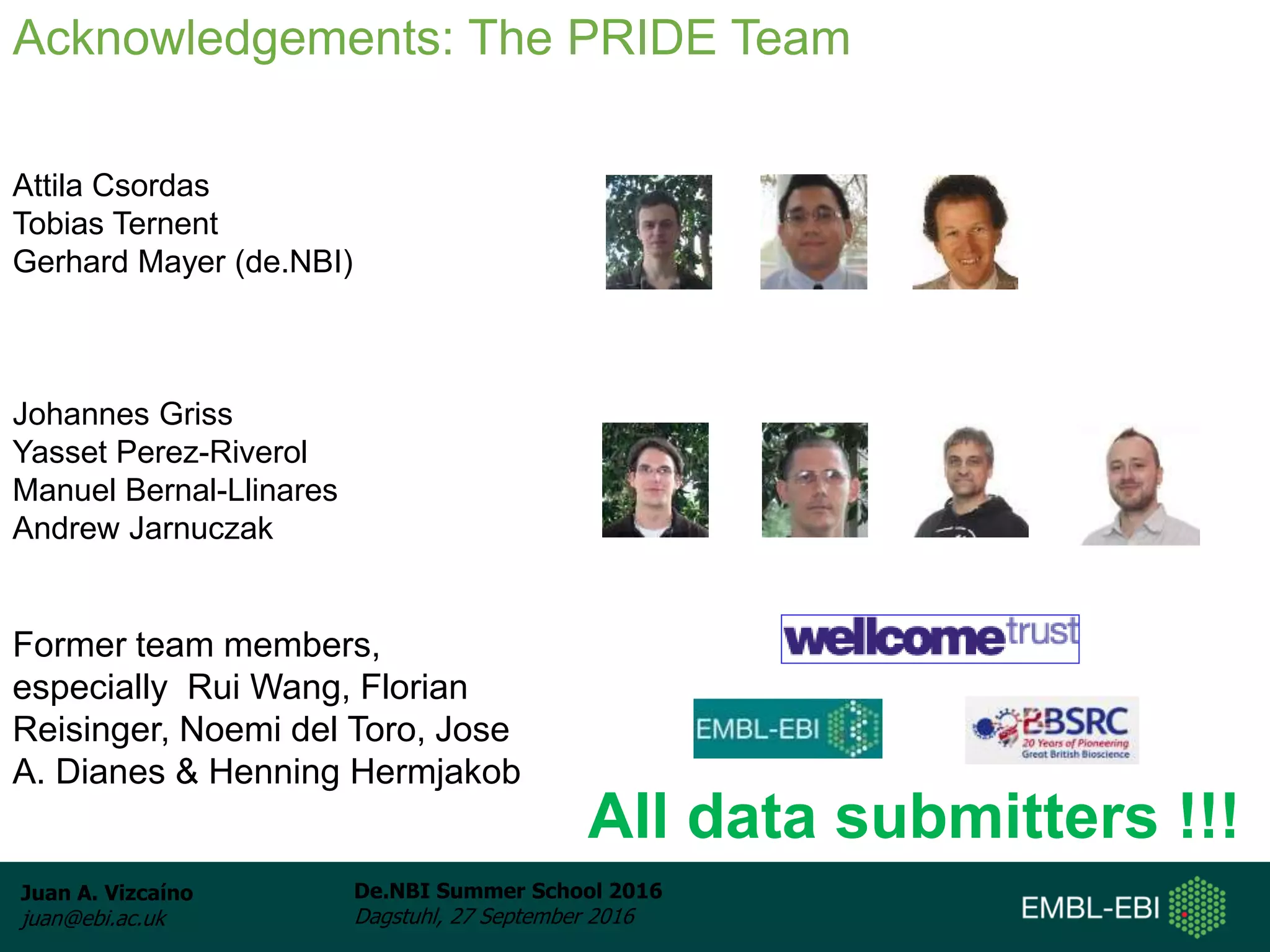 Acknowledgements: The PRIDE Team

Attila Csordas
Tobias Ternent
Gerhard Mayer (de.NBI)

Johannes Griss
Yasset Perez-Riverol
Manuel Bernal-Llinares
Andrew Jarnuczak

Former team members, especially Rui Wang, Florian Reisinger, Noemi del Toro, Jose A. Dianes & Henning Hermjakob

wellcome trust

EMBL-EBI

BBSRC
20 Years of Pioneering
Great British Bioscience

All data submitters !!!

Juan A. Vizcaíno
juan@ebi.ac.uk

De.NBI Summer School 2016
Dagstuhl, 27 September 2016

EMBL-EBI